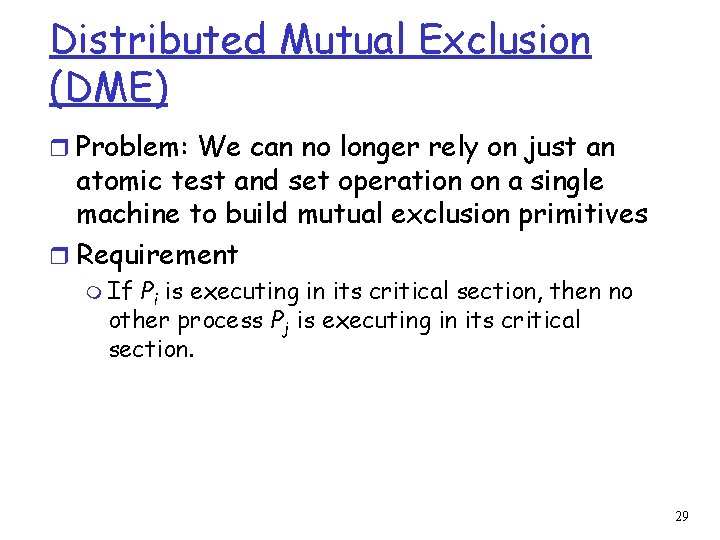 Distributed Mutual Exclusion (DME)

Problem: We can no longer rely on just an atomic test and set operation on a single machine to build mutual exclusion primitives

Requirement

If $P_i$ is executing in its critical section, then no other process $P_j$ is executing in its critical section.

29